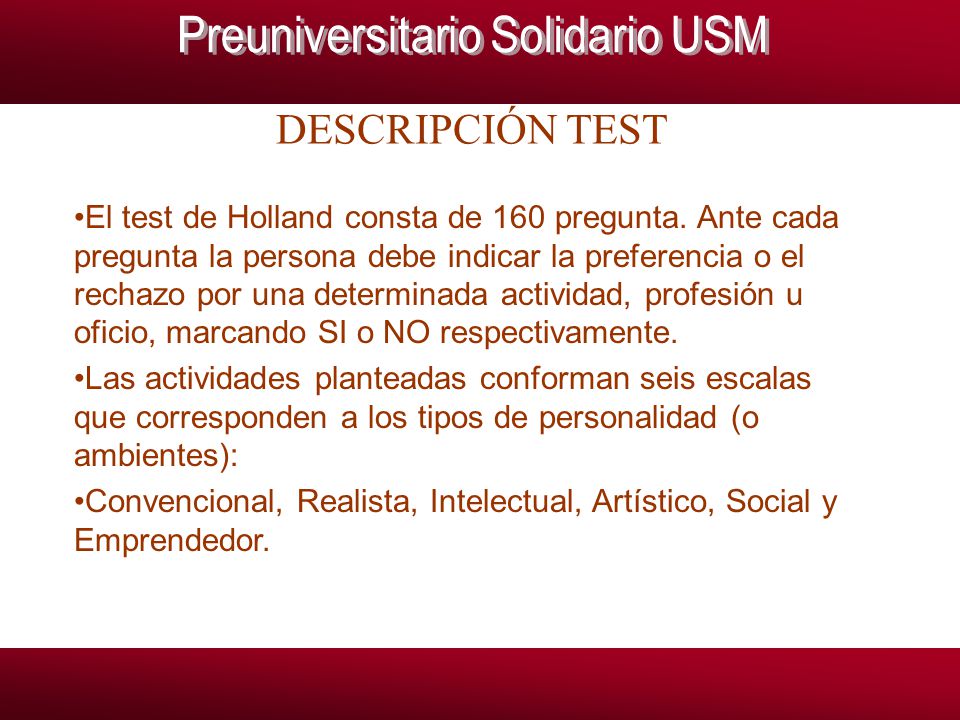 Preuniversitario Solidario USM

DESCRIPCIÓN TEST

•El test de Holland consta de 160 pregunta. Ante cada pregunta la persona debe indicar la preferencia o el rechazo por una determinada actividad, profesión u oficio, marcando SI o NO respectivamente.

•Las actividades planteadas conforman seis escalas que corresponden a los tipos de personalidad (o ambientes):

•Convencional, Realista, Intelectual, Artístico, Social y Emprendedor.